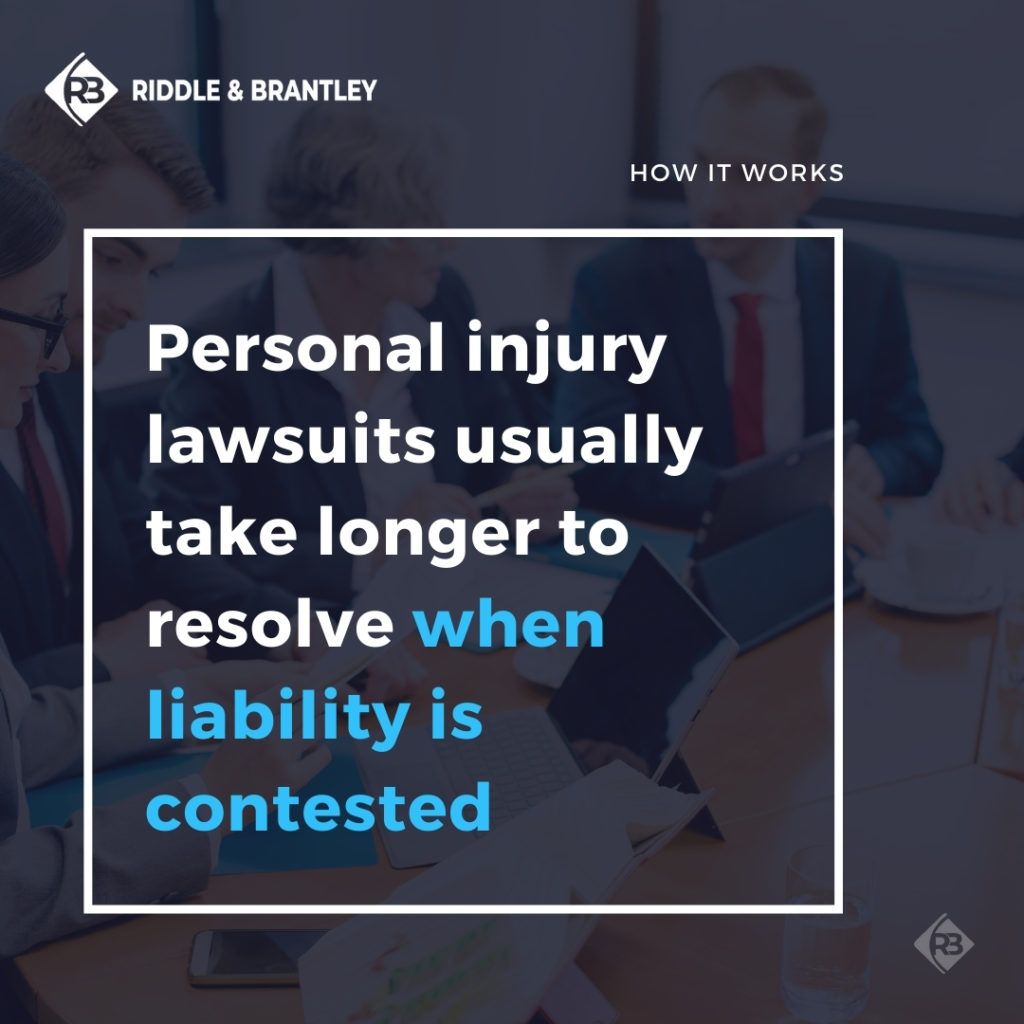 RB RIDDLE & BRANTLEY

HOW IT WORKS

Personal injury lawsuits usually take longer to resolve when liability is contested

RB